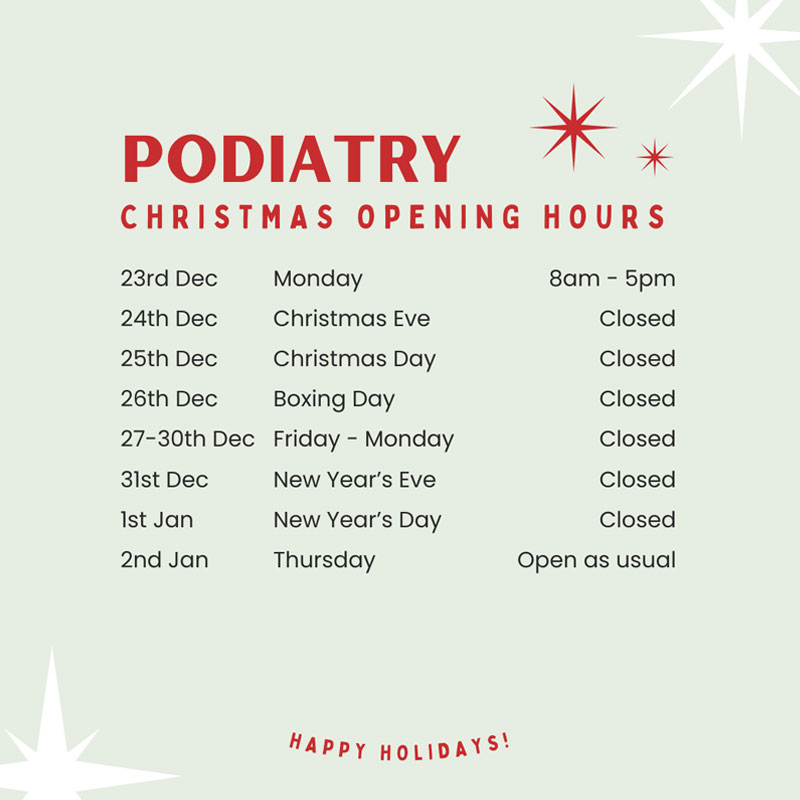 PODIATRY
CHRISTMAS OPENING HOURS

| | | |
|---|---|---|
| 23rd Dec | Monday | 8am - 5pm |
| 24th Dec | Christmas Eve | Closed |
| 25th Dec | Christmas Day | Closed |
| 26th Dec | Boxing Day | Closed |
| 27-30th Dec | Friday - Monday | Closed |
| 31st Dec | New Year's Eve | Closed |
| 1st Jan | New Year's Day | Closed |
| 2nd Jan | Thursday | Open as usual |

HAPPY HOLIDAYS!